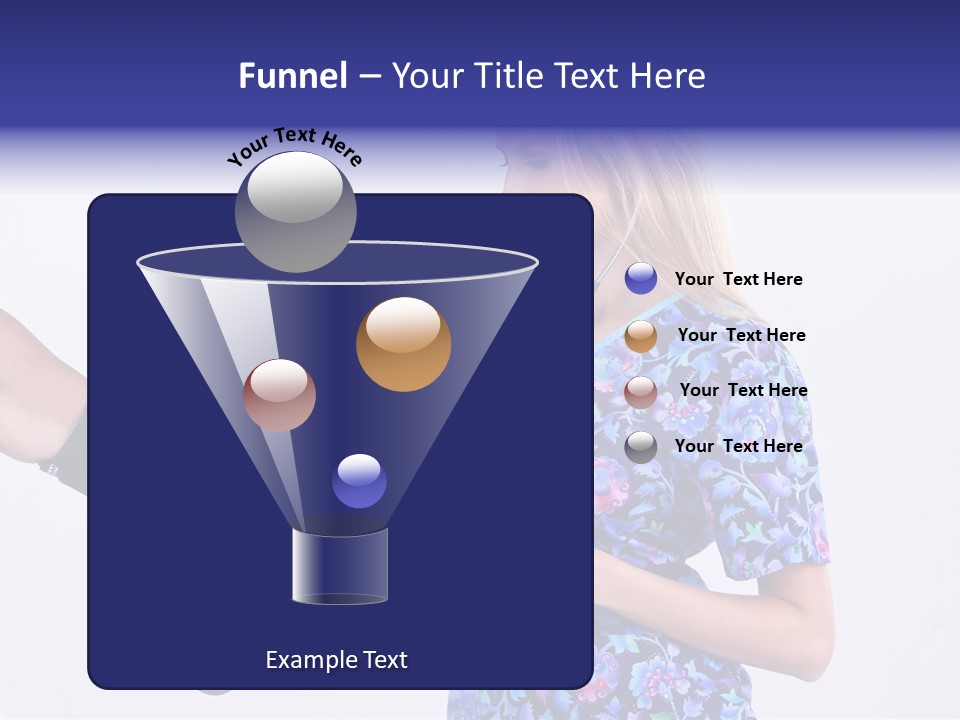 Funnel – Your Title Text Here

Your Text Here

Your Text Here

Your Text Here

Your Text Here

Your Text Here

Example Text